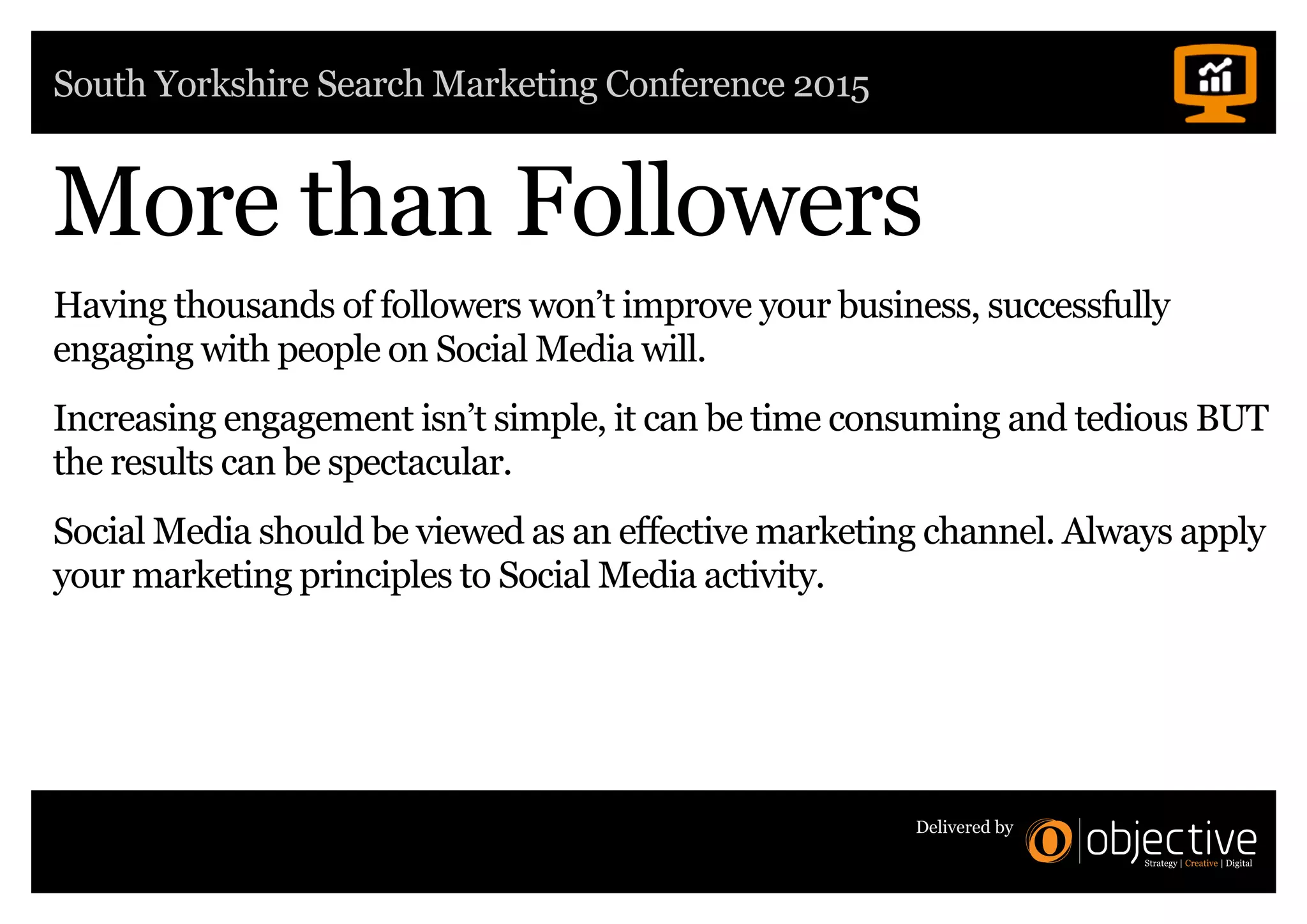 South Yorkshire Search Marketing Conference 2015

More than Followers

Having thousands of followers won't improve your business, successfully engaging with people on Social Media will.

Increasing engagement isn't simple, it can be time consuming and tedious BUT the results can be spectacular.

Social Media should be viewed as an effective marketing channel. Always apply your marketing principles to Social Media activity.

Delivered by objective
Strategy | Creative | Digital